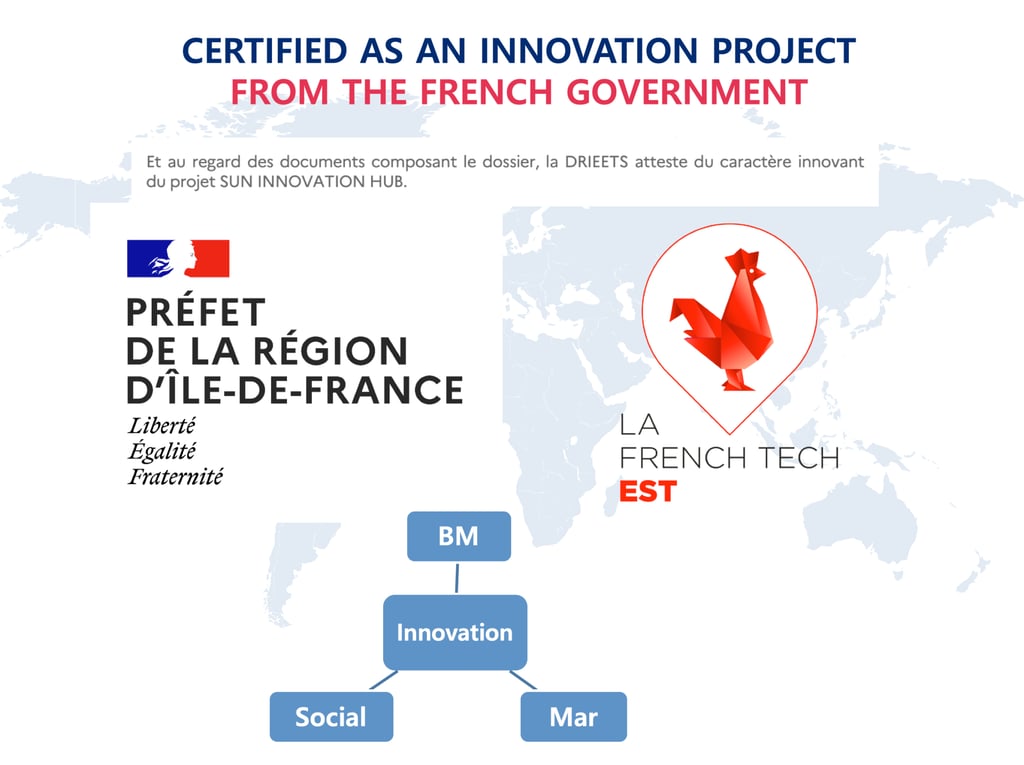 CERTIFIED AS AN INNOVATION PROJECT
FROM THE FRENCH GOVERNMENT

Et au regard des documents composant le dossier, la DRIEETS atteste du caractère innovant du projet SUN INNOVATION HUB.

PRÉFET
DE LA RÉGION
D'ÎLE-DE-FRANCE
Liberté
Égalité
Fraternité

LA
FRENCH TECH
EST

BM

Innovation

Social

Mar